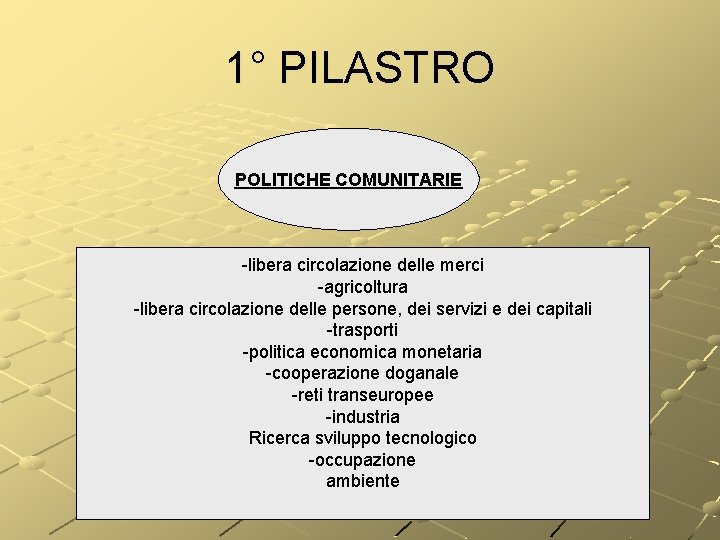 1° PILASTRO

POLITICHE COMUNITARIE

-libera circolazione delle merci
-agricoltura
-libera circolazione delle persone, dei servizi e dei capitali
-trasporti
-politica economica monetaria
-cooperazione doganale
-reti transeuropee
-industria
Ricerca sviluppo tecnologico
-occupazione
ambiente